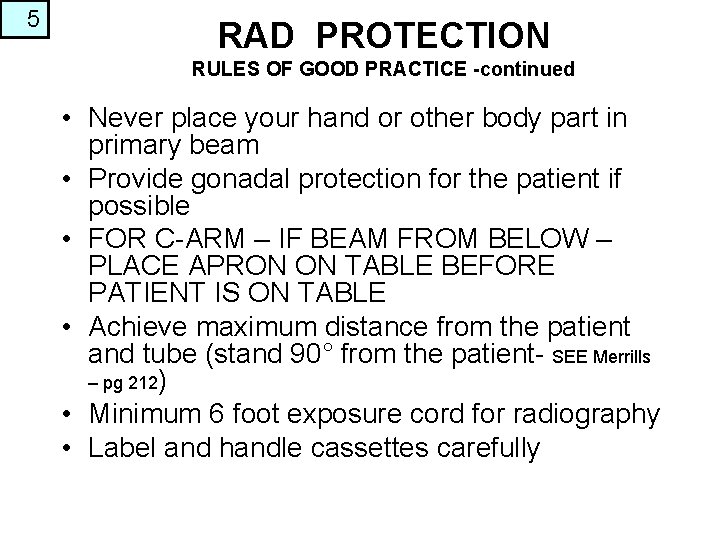 5

RAD PROTECTION
RULES OF GOOD PRACTICE -continued

• Never place your hand or other body part in primary beam
• Provide gonadal protection for the patient if possible
• FOR C-ARM – IF BEAM FROM BELOW – PLACE APRON ON TABLE BEFORE PATIENT IS ON TABLE
• Achieve maximum distance from the patient and tube (stand 90° from the patient- SEE Merrills – pg 212)
• Minimum 6 foot exposure cord for radiography
• Label and handle cassettes carefully